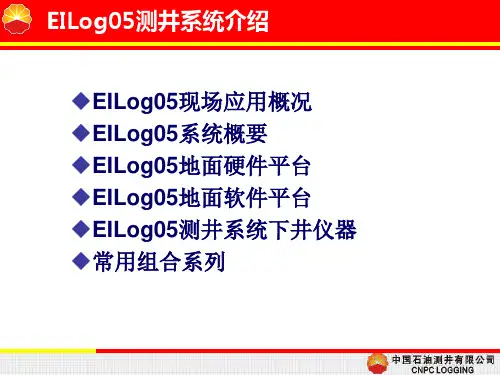 EILog05测井系统介绍

◆EILog05现场应用概况
◆EILog05系统概要
◆EILog05地面硬件平台
◆EILog05地面软件平台
◆EILog05测井系统下井仪器
◆常用组合系列

中国石油测井有限公司
CNPC LOGGING